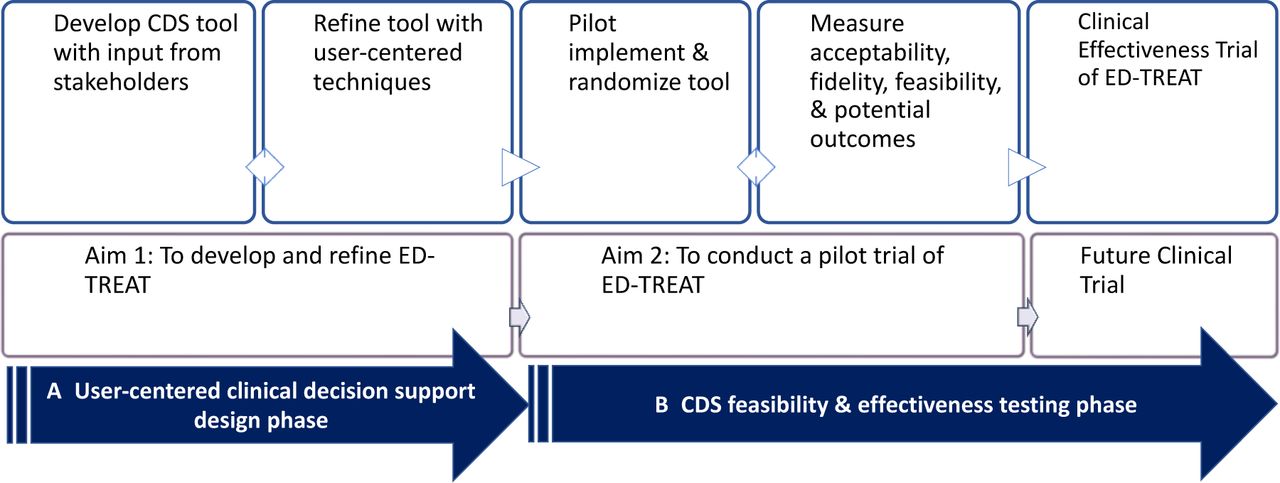 Develop CDS tool with input from stakeholders

Refine tool with user-centered techniques

Pilot implement & randomize tool

Measure acceptability, fidelity, feasibility, & potential outcomes

Clinical Effectiveness Trial of ED-TREAT

Aim 1: To develop and refine ED-TREAT

Aim 2: To conduct a pilot trial of ED-TREAT

Future Clinical Trial

A User-centered clinical decision support design phase

B CDS feasibility & effectiveness testing phase